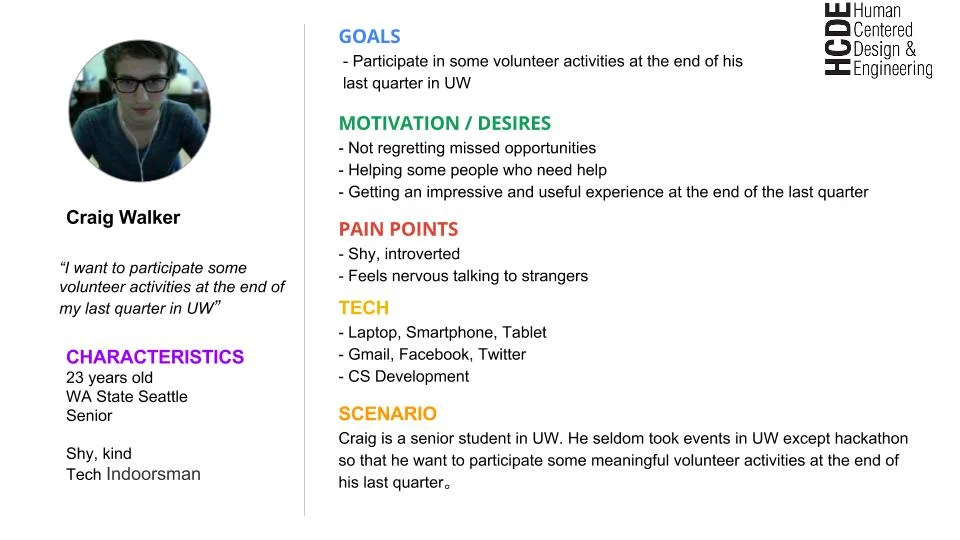 Craig Walker

"I want to participate some volunteer activities at the end of my last quarter in UW"

CHARACTERISTICS
23 years old
WA State Seattle
Senior

Shy, kind
Tech Indoorsman

GOALS
- Participate in some volunteer activities at the end of his last quarter in UW

MOTIVATION / DESIRES
- Not regretting missed opportunities
- Helping some people who need help
- Getting an impressive and useful experience at the end of the last quarter

PAIN POINTS
- Shy, introverted
- Feels nervous talking to strangers

TECH
- Laptop, Smartphone, Tablet
- Gmail, Facebook, Twitter
- CS Development

SCENARIO
Craig is a senior student in UW. He seldom took events in UW except hackathon so that he want to participate some meaningful volunteer activities at the end of his last quarter。

HCDE Human Centered Design & Engineering